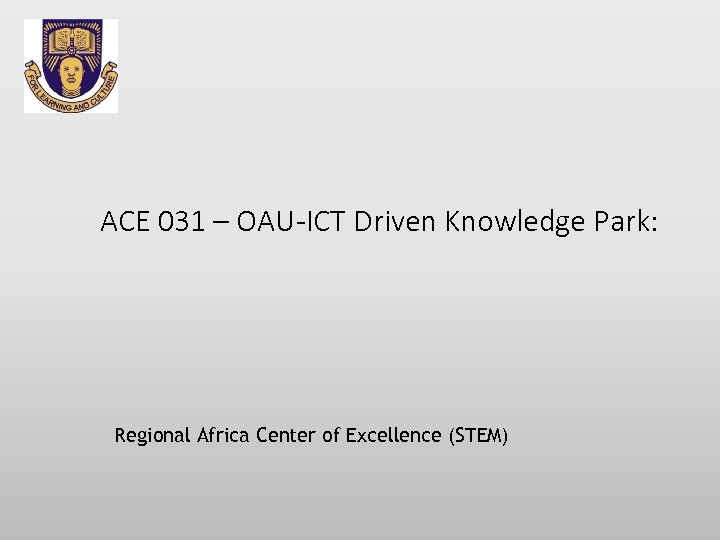 FOR LEARNING AND CULTURE

ACE 031 – OAU-ICT Driven Knowledge Park:

Regional Africa Center of Excellence (STEM)